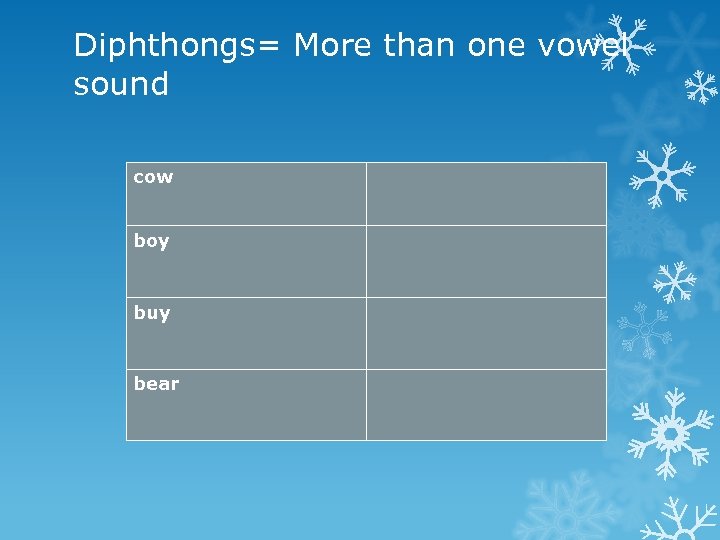 Diphthongs= More than one vowel sound

| cow |  |
|---|---|
| boy |  |
| buy |  |
| bear |  |